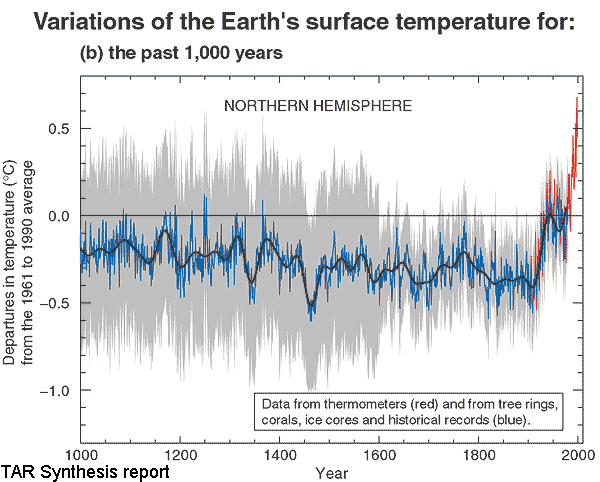 Variations of the Earth's surface temperature for:

(b) the past 1,000 years

NORTHERN HEMISPHERE

Departures in temperature (°C) from the 1961 to 1990 average

0.5

0.0

−0.5

−1.0

Data from thermometers (red) and from tree rings, corals, ice cores and historical records (blue).

1000 1200 1400 1600 1800 2000

Year

TAR Synthesis report